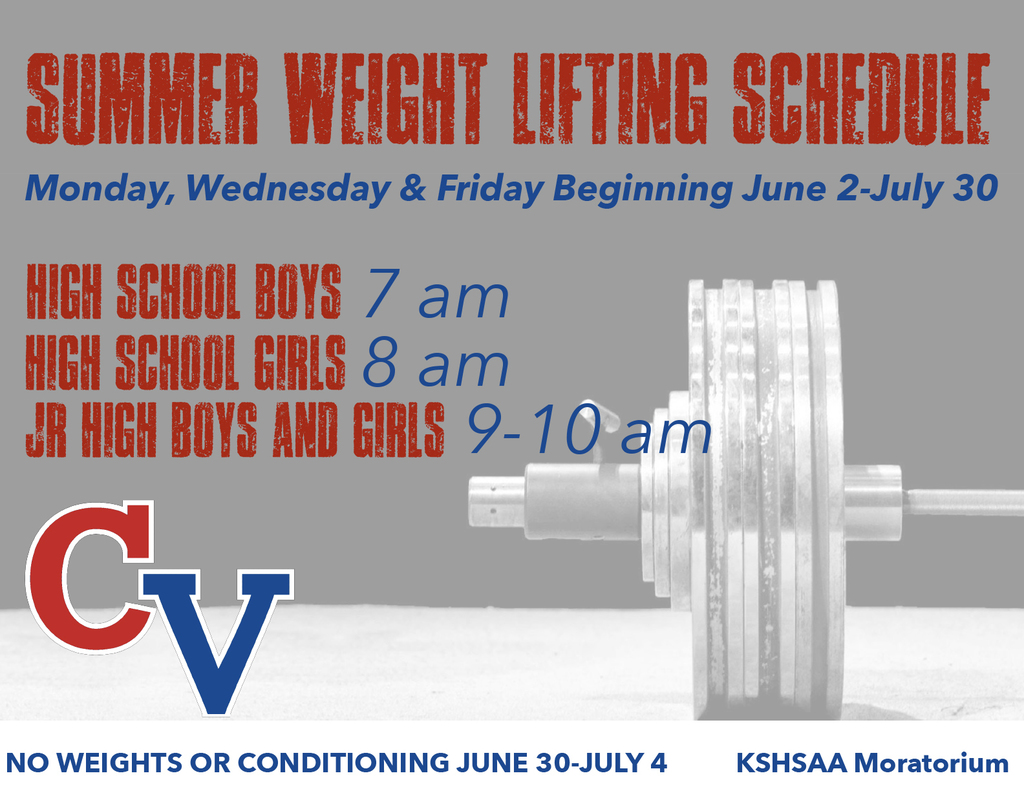 SUMMER WEIGHT LIFTING SCHEDULE

Monday, Wednesday & Friday Beginning June 2-July 30

HIGH SCHOOL BOYS 7 am
HIGH SCHOOL GIRLS 8 am
JR HIGH BOYS AND GIRLS 9-10 am

CV

NO WEIGHTS OR CONDITIONING JUNE 30-JULY 4

KSHSAA Moratorium